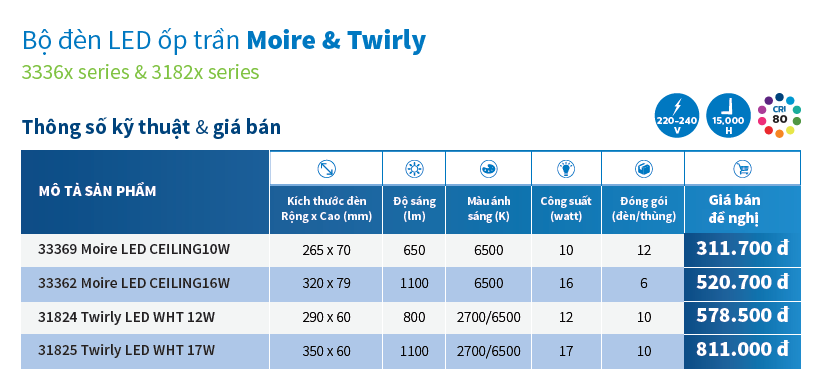 Bộ đèn LED ốp trần Moire & Twirly
3336x series & 3182x series

Thông số kỹ thuật & giá bán

220-240 V
15,000 H
CRI 80

| MÔ TẢ SẢN PHẨM | Kích thước đèn Rộng x Cao (mm) | Độ sáng (lm) | Màu ánh sáng (K) | Công suất (watt) | Đóng gói (đèn/thùng) | Giá bán đề nghị |
|---|---|---|---|---|---|---|
| 33369 Moire LED CEILING10W | 265 x 70 | 650 | 6500 | 10 | 12 | 311.700 đ |
| 33362 Moire LED CEILING16W | 320 x 79 | 1100 | 6500 | 16 | 6 | 520.700 đ |
| 31824 Twirly LED WHT 12W | 290 x 60 | 800 | 2700/6500 | 12 | 10 | 578.500 đ |
| 31825 Twirly LED WHT 17W | 350 x 60 | 1100 | 2700/6500 | 17 | 10 | 811.000 đ |